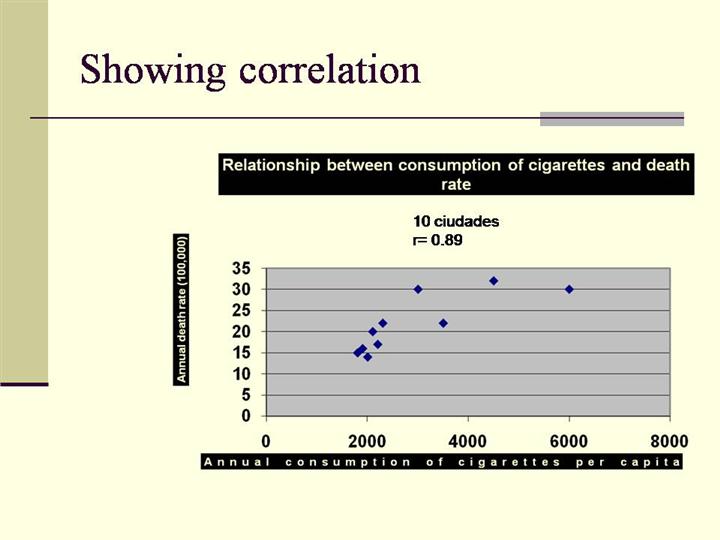 Showing correlation

Relationship between consumption of cigarettes and death rate

10 ciudades
r= 0.89

Annual death rate (100,000)

35
30
25
20
15
10
5
0

0
2000
4000
6000
8000

Annual consumption of cigarettes per capita